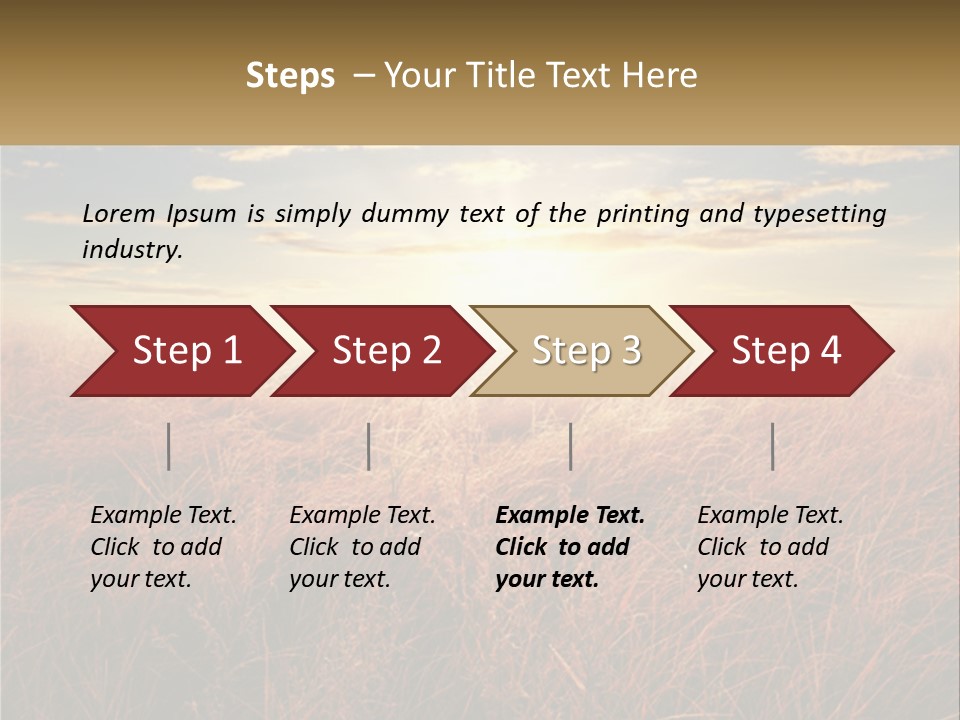 Steps – Your Title Text Here

Lorem Ipsum is simply dummy text of the printing and typesetting industry.

Step 1

Step 2

Step 3

Step 4

Example Text.
Click to add
your text.

Example Text.
Click to add
your text.

Example Text.
Click to add
your text.

Example Text.
Click to add
your text.